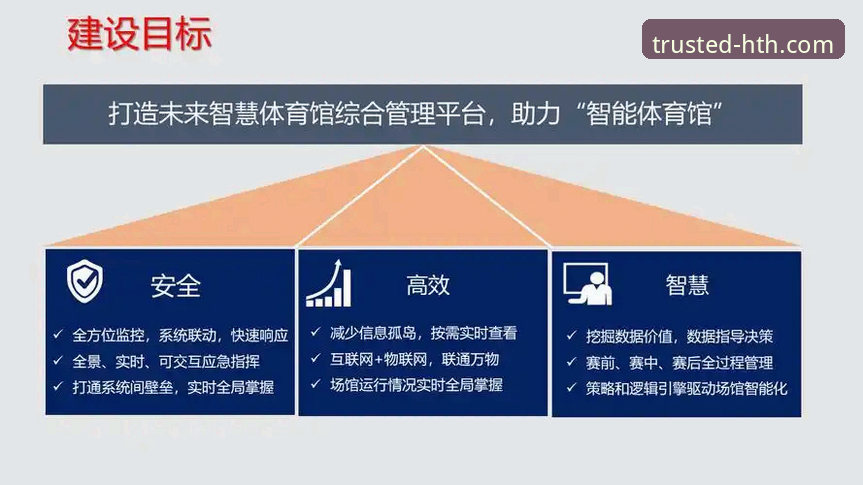 建设目标

trusted-hth.com

打造未来智慧体育馆综合管理平台，助力“智能体育馆”

安全

✓ 全方位监控，系统联动，快速响应
✓ 全景、实时、可交互应急指挥
✓ 打通系统间壁垒，实时全局掌握

高效

✓ 减少信息孤岛，按需实时查看
✓ 互联网+物联网，联通万物
✓ 场馆运行情况实时全局掌握

智慧

✓ 挖掘数据价值，数据指导决策
✓ 赛前、赛中、赛后全过程管理
✓ 策略和逻辑引擎驱动场馆智能化